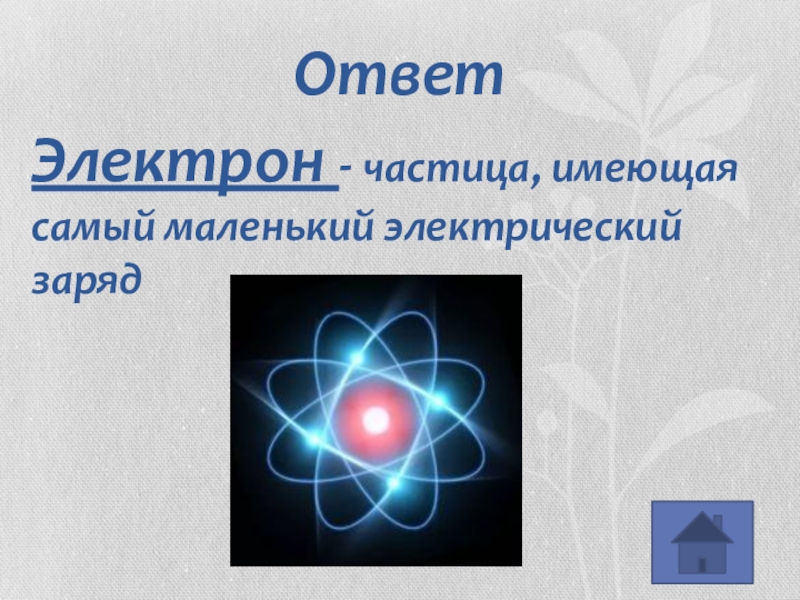 Ответ

Электрон - частица, имеющая самый маленький электрический заряд